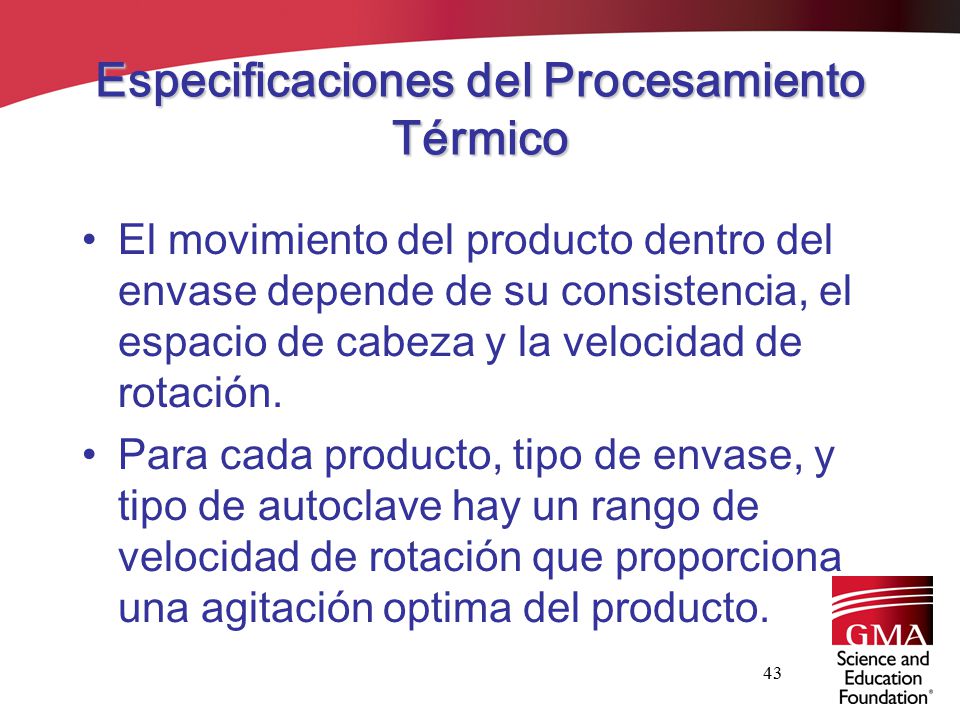 Especificaciones del Procesamiento Térmico

• El movimiento del producto dentro del envase depende de su consistencia, el espacio de cabeza y la velocidad de rotación.

• Para cada producto, tipo de envase, y tipo de autoclave hay un rango de velocidad de rotación que proporciona una agitación optima del producto.

43

GMA
Science and Education Foundation®